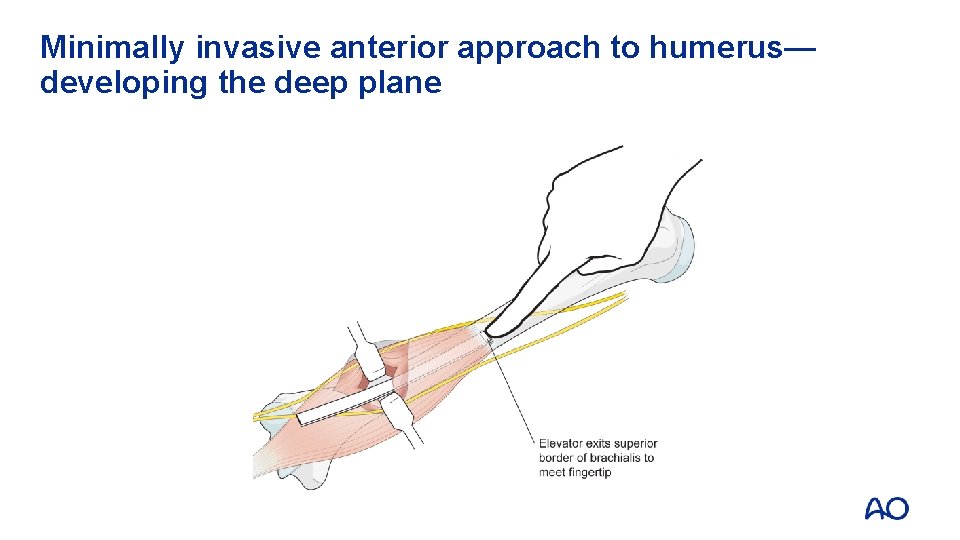 Minimally invasive anterior approach to humerus—developing the deep plane

Elevator exits superior border of brachialis to meet fingertip

AO